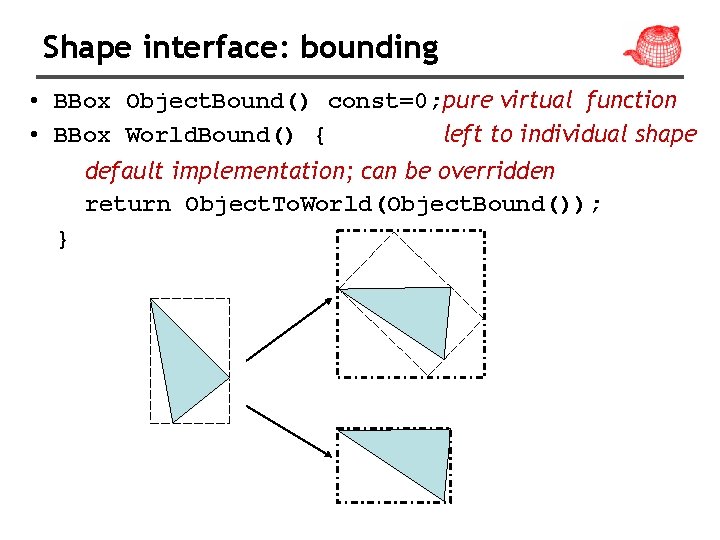 Shape interface: bounding

• BBox ObjectBound() const=0;pure virtual function
• BBox WorldBound() { left to individual shape

default implementation; can be overridden

return ObjectToWorld(ObjectBound());

}